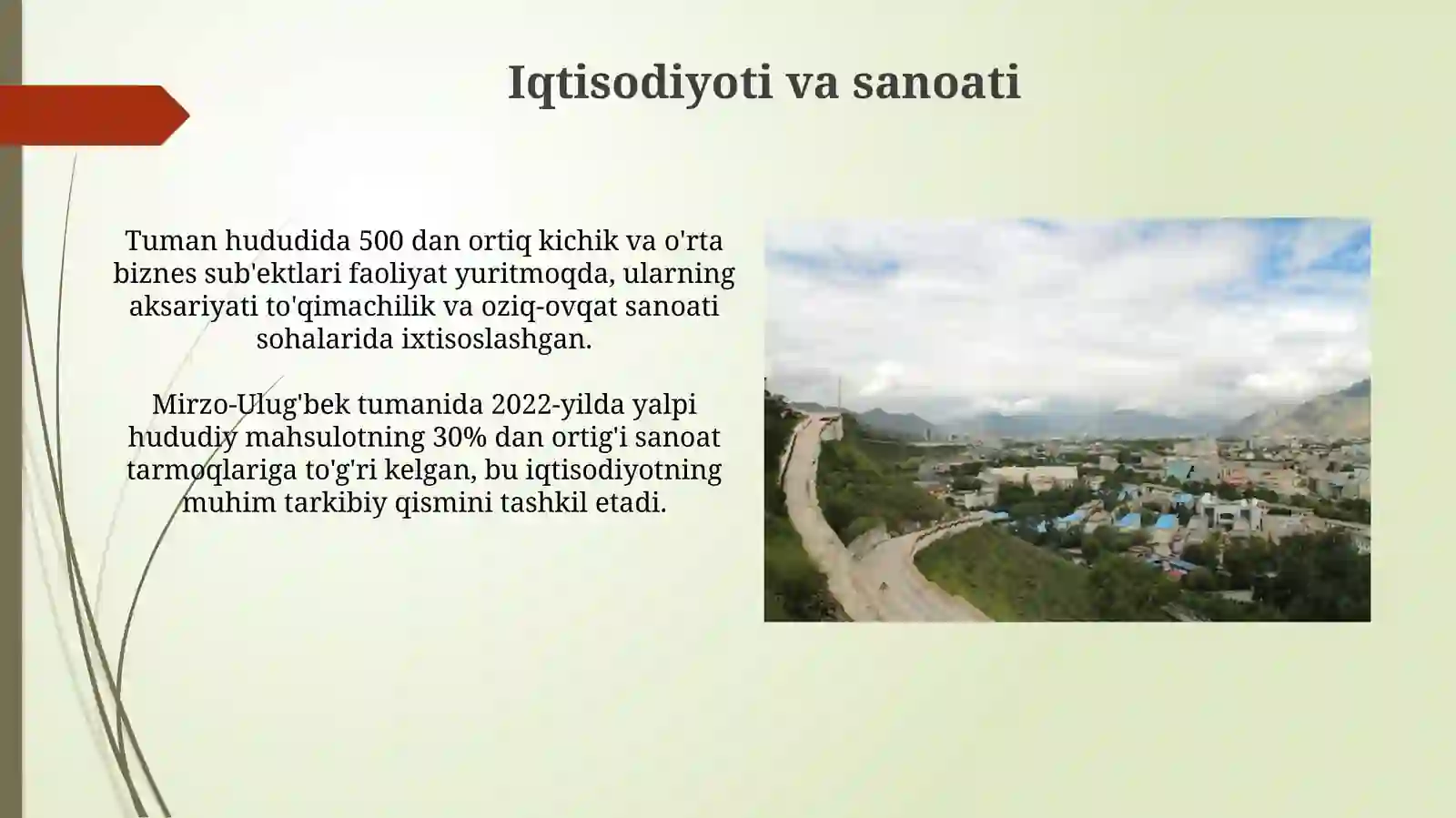 Iqtisodiyoti va sanoati

Tuman hududida 500 dan ortiq kichik va o'rta biznes sub'ektlari faoliyat yuritmoqda, ularning aksariyati to'qimachilik va oziq-ovqat sanoati sohalarida ixtisoslashgan.

Mirzo-Ulug'bek tumanida 2022-yilda yalpi hududiy mahsulotning 30% dan ortig'i sanoat tarmoqlariga to'g'ri kelgan, bu iqtisodiyotning muhim tarkibiy qismini tashkil etadi.